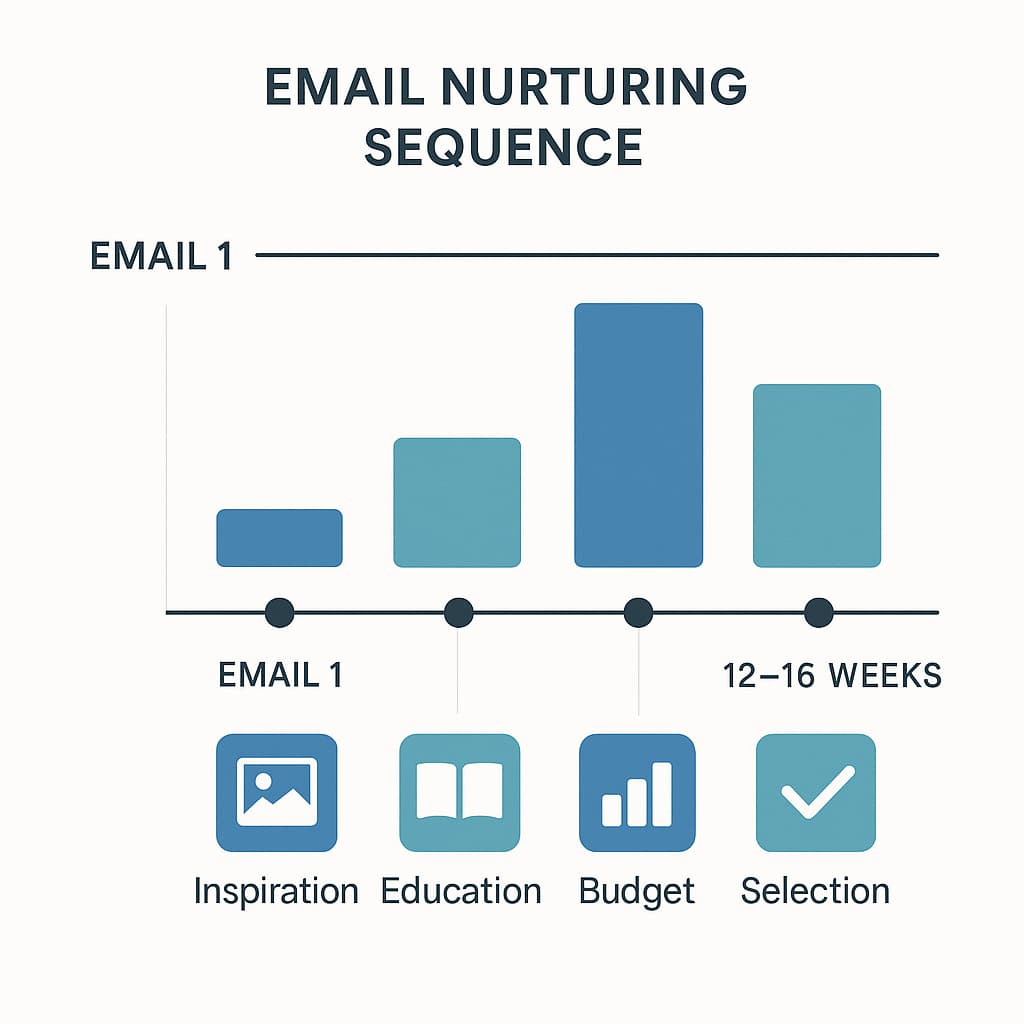 EMAIL NURTURING SEQUENCE

EMAIL 1

EMAIL 1

12–16 WEEKS

Inspiration Education Budget Selection